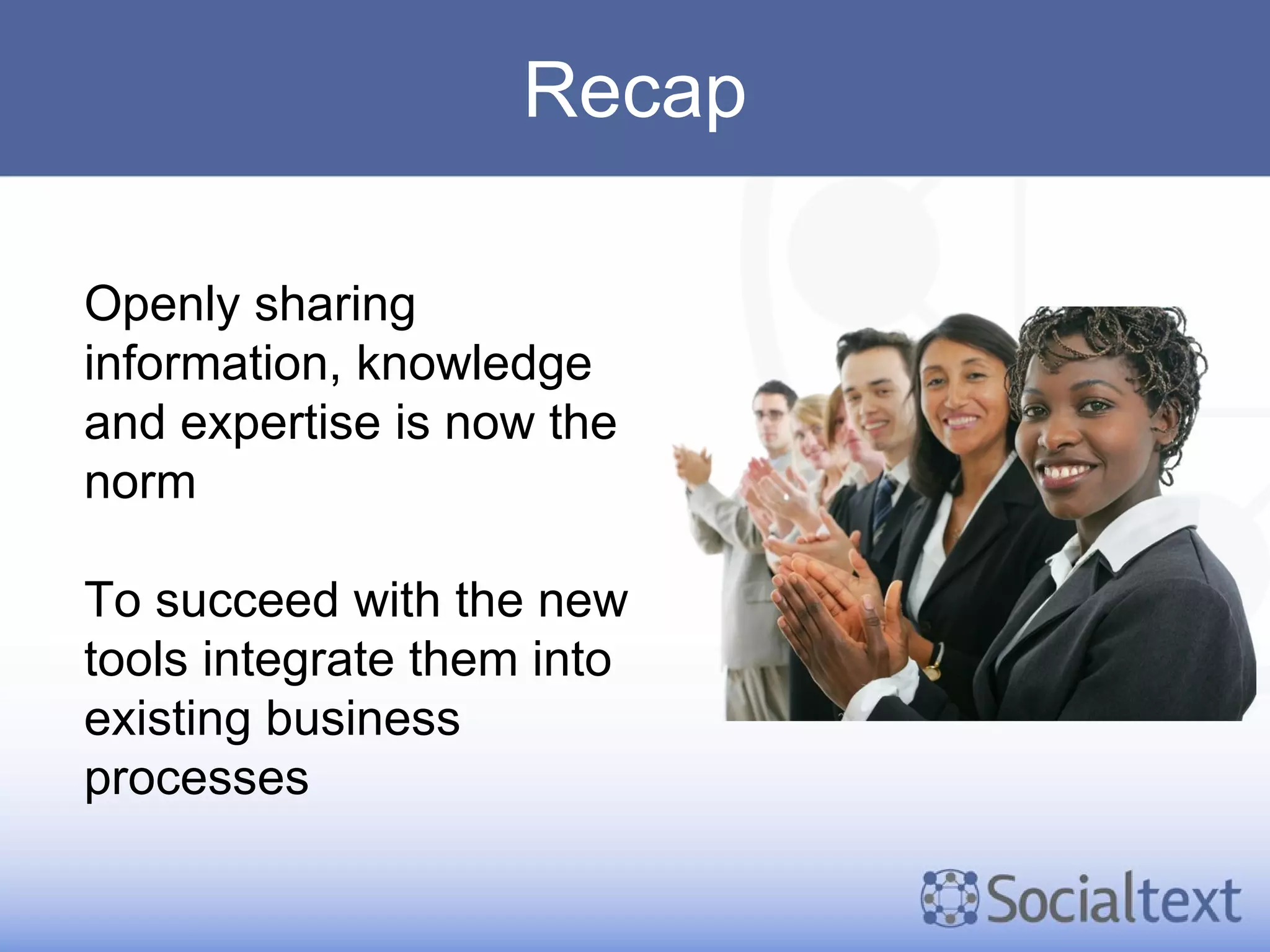 Recap

Openly sharing information, knowledge and expertise is now the norm

To succeed with the new tools integrate them into existing business processes

Socialtext